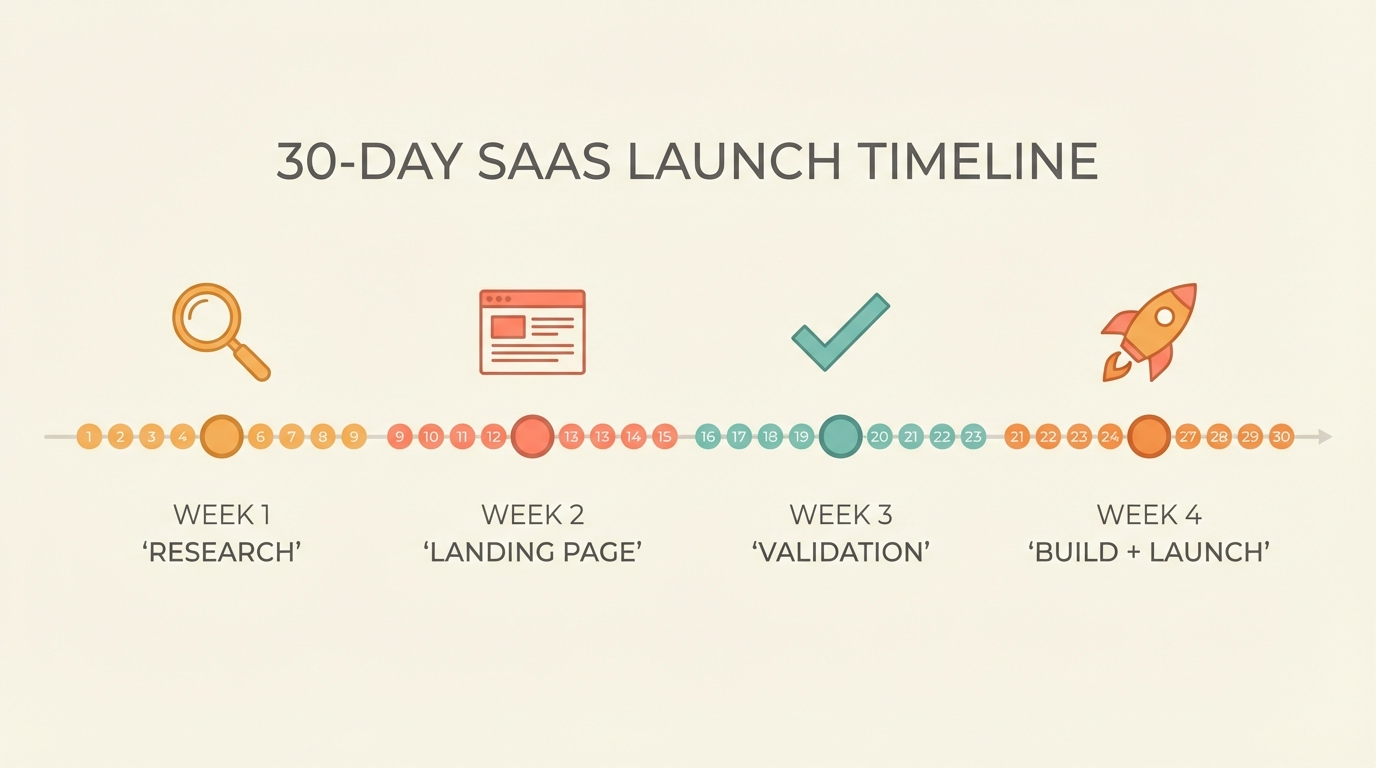 30-DAY SAAS LAUNCH TIMELINE

1 2 3 4 6 7 8 9 9 10 11 12 13 13 14 15 16 17 18 19 20 21 22 23 21 22 23 24 27 28 29 30

WEEK 1
'RESEARCH'

WEEK 2
'LANDING PAGE'

WEEK 3
'VALIDATION'

WEEK 4
'BUILD + LAUNCH'